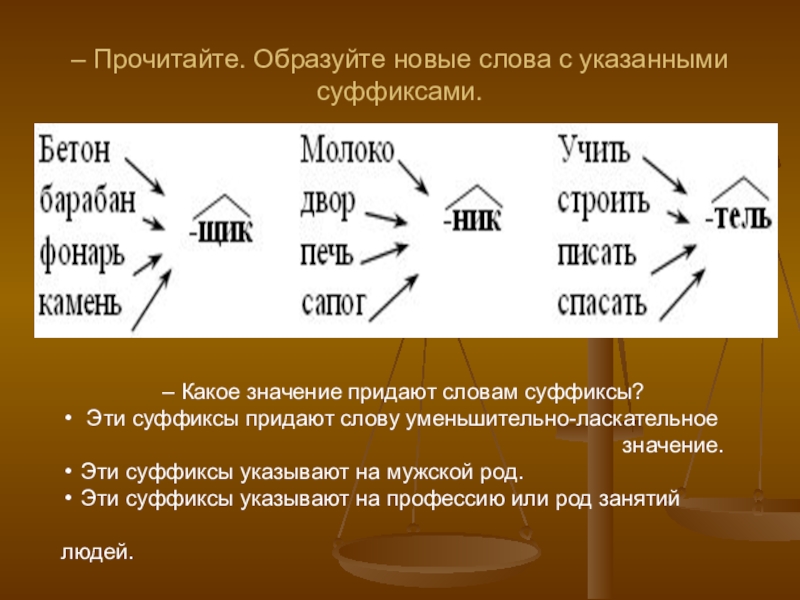 – Прочитайте. Образуйте новые слова с указанными суффиксами.

Бетон
барабан
фонарь
камень
-щик

Молоко
двор
печь
сапог
-ник

Учить
строить
писать
спасать
-тель

– Какое значение придают словам суффиксы?
• Эти суффиксы придают слову уменьшительно-ласкательное значение.
• Эти суффиксы указывают на мужской род.
• Эти суффиксы указывают на профессию или род занятий людей.